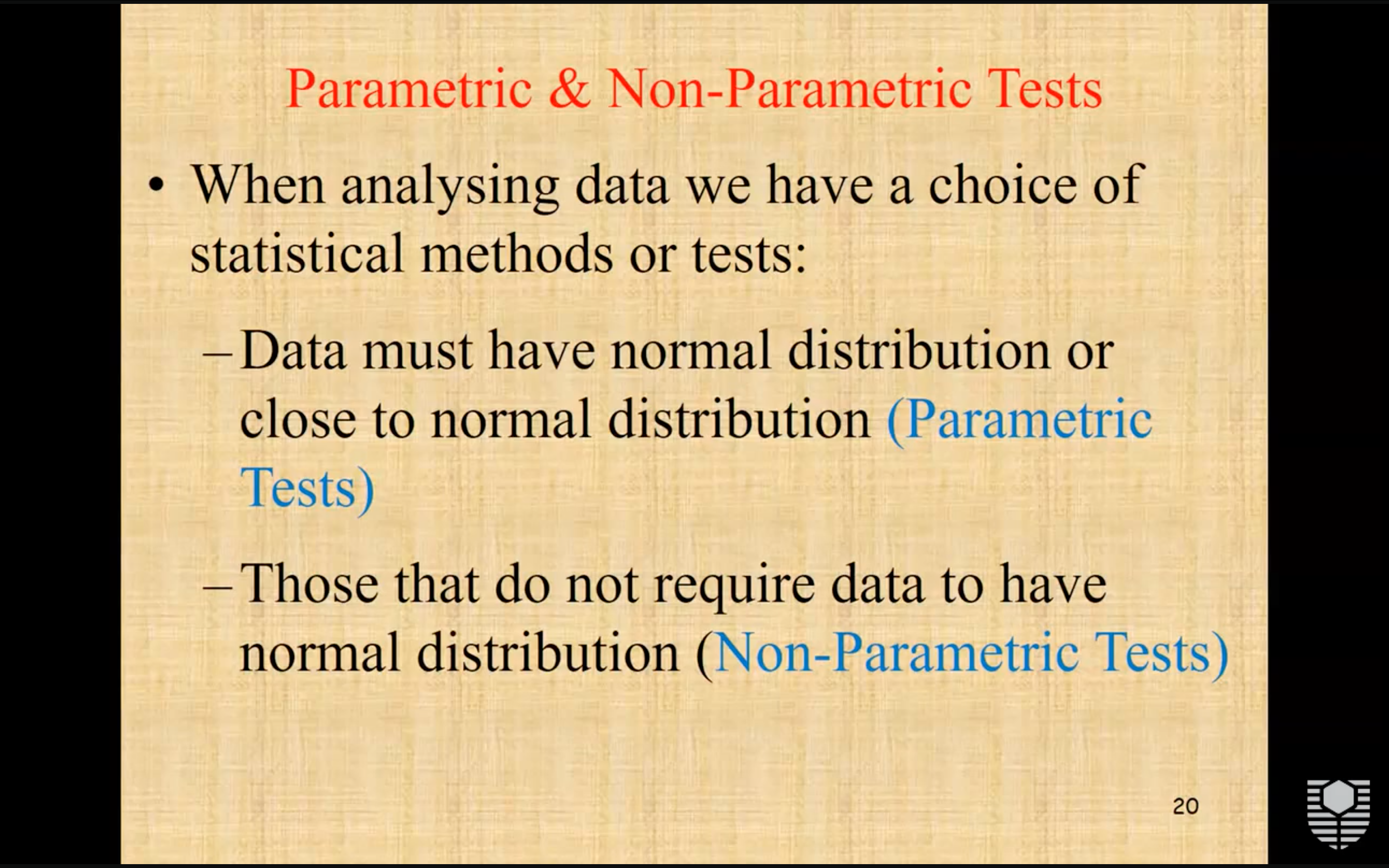 Parametric & Non-Parametric Tests

• When analysing data we have a choice of statistical methods or tests:

– Data must have normal distribution or close to normal distribution (Parametric Tests)

– Those that do not require data to have normal distribution (Non-Parametric Tests)

20